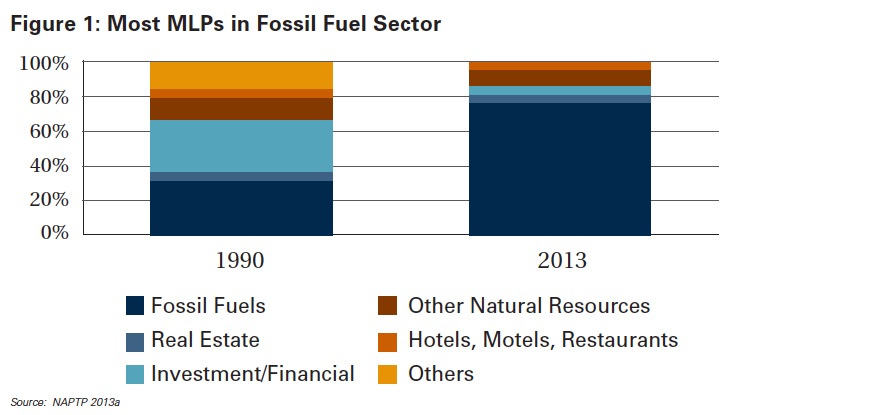 Figure 1: Most MLPs in Fossil Fuel Sector

100%
80%
60%
40%
20%
0%

1990

2013

Fossil Fuels
Real Estate
Investment/Financial
Other Natural Resources
Hotels, Motels, Restaurants
Others

Source: NAPTP 2013a